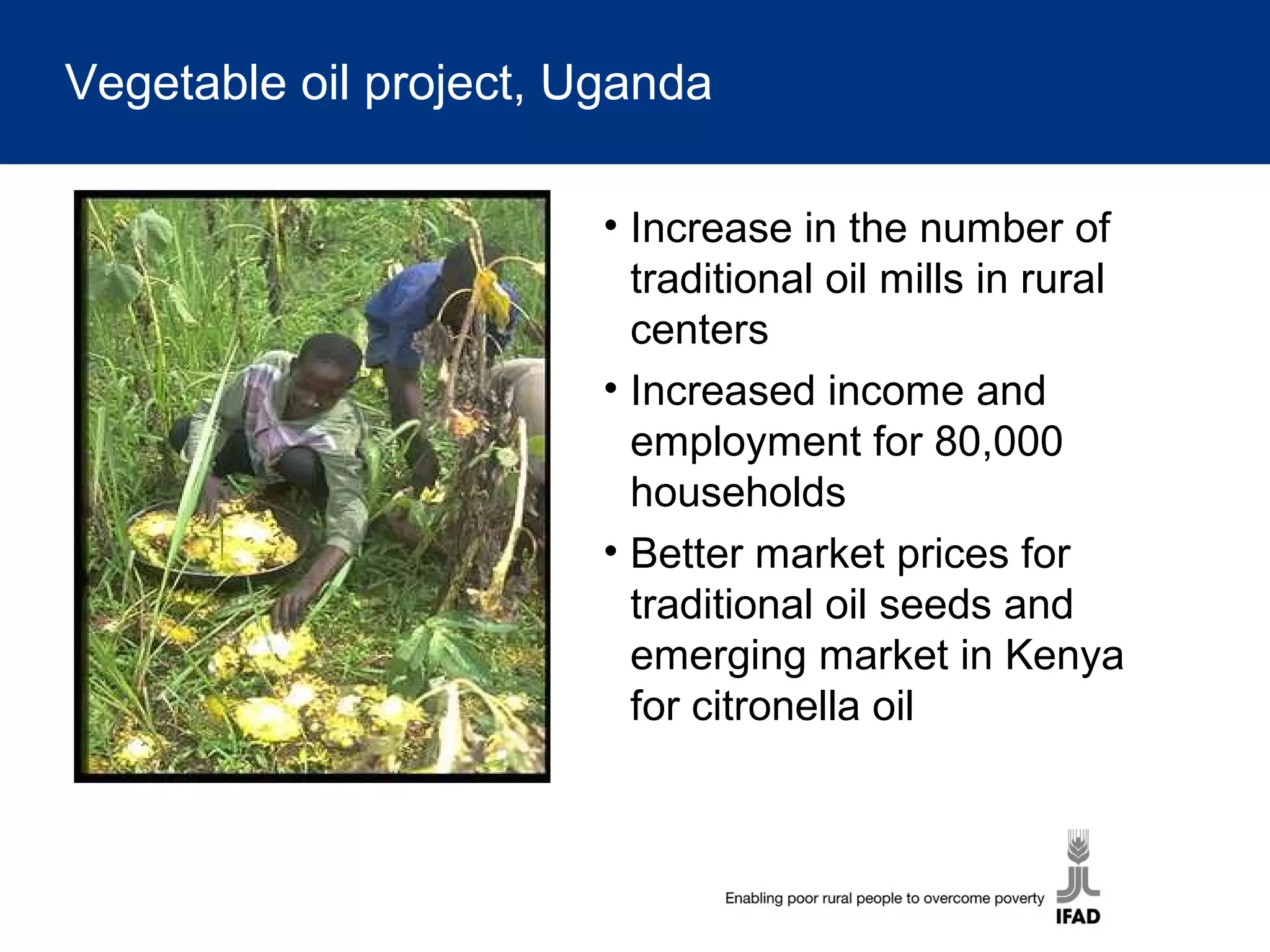 Vegetable oil project, Uganda

• Increase in the number of traditional oil mills in rural centers

• Increased income and employment for 80,000 households

• Better market prices for traditional oil seeds and emerging market in Kenya for citronella oil

Enabling poor rural people to overcome poverty

IFAD